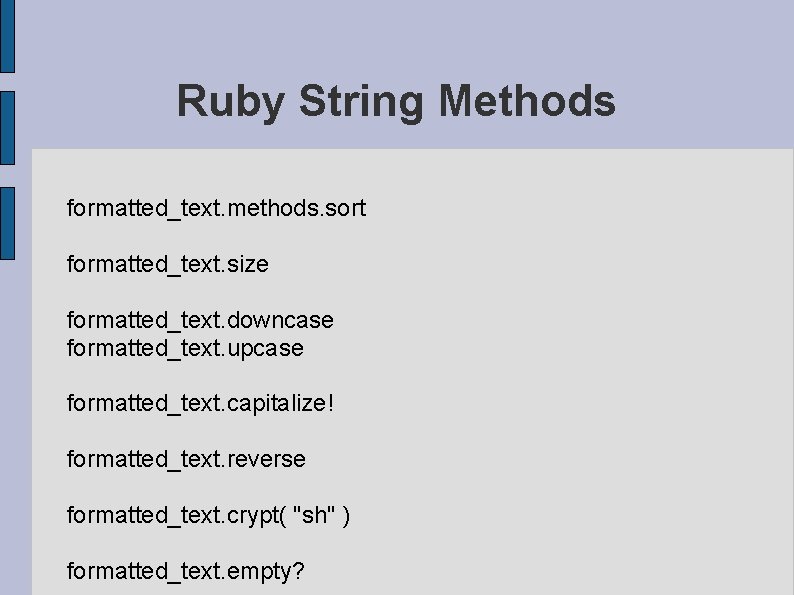 Ruby String Methods

formatted_text.methods.sort

formatted_text.size

formatted_text.downcase
formatted_text.upcase

formatted_text.capitalize!

formatted_text.reverse

formatted_text.crypt( "sh" )

formatted_text.empty?